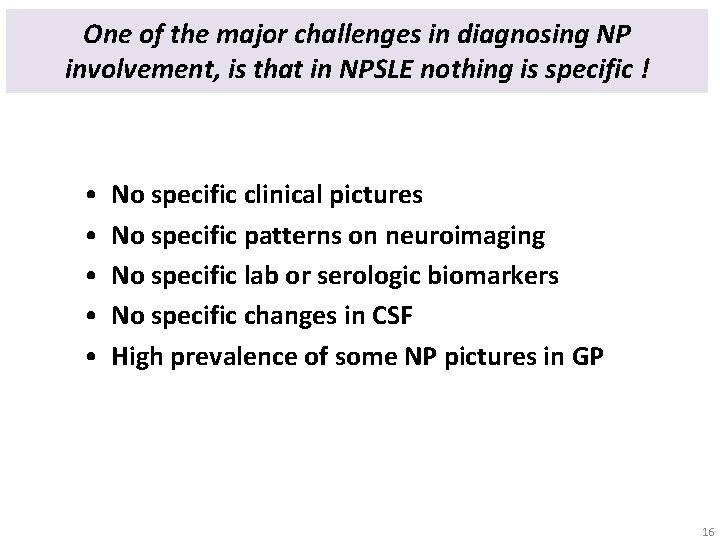 One of the major challenges in diagnosing NP involvement, is that in NPSLE nothing is specific !

• No specific clinical pictures
• No specific patterns on neuroimaging
• No specific lab or serologic biomarkers
• No specific changes in CSF
• High prevalence of some NP pictures in GP

16